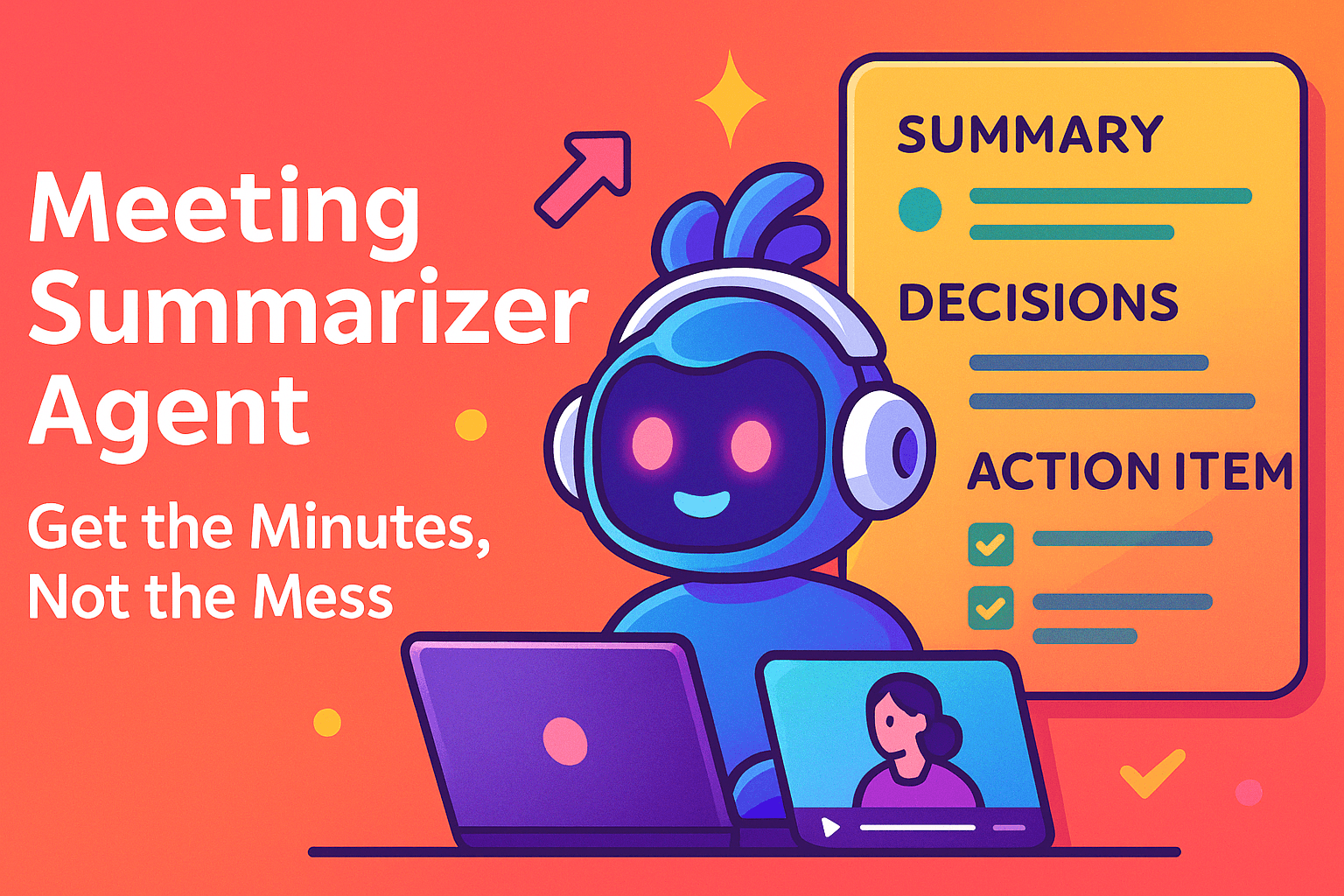 Meeting Summarizer Agent

Get the Minutes, Not the Mess

SUMMARY

DECISIONS

ACTION ITEM